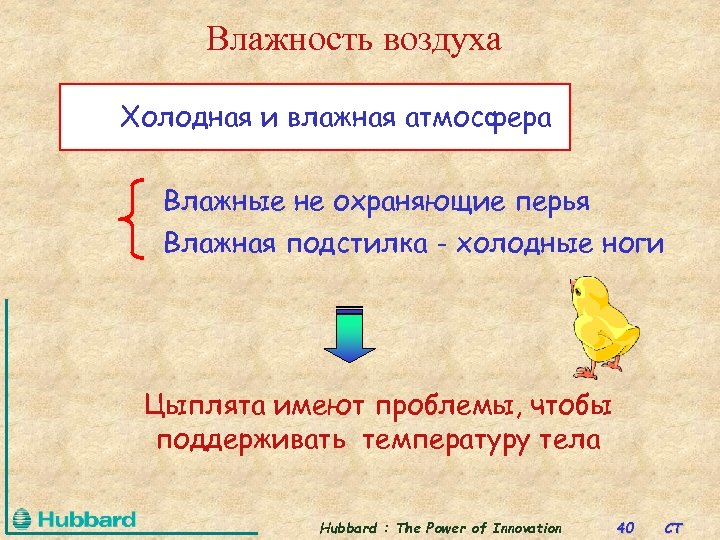 Влажность воздуха

Холодная и влажная атмосфера

Влажные не охраняющие перья

Влажная подстилка - холодные ноги

Цыплята имеют проблемы, чтобы поддерживать температуру тела

Hubbard

Hubbard : The Power of Innovation 40 CT